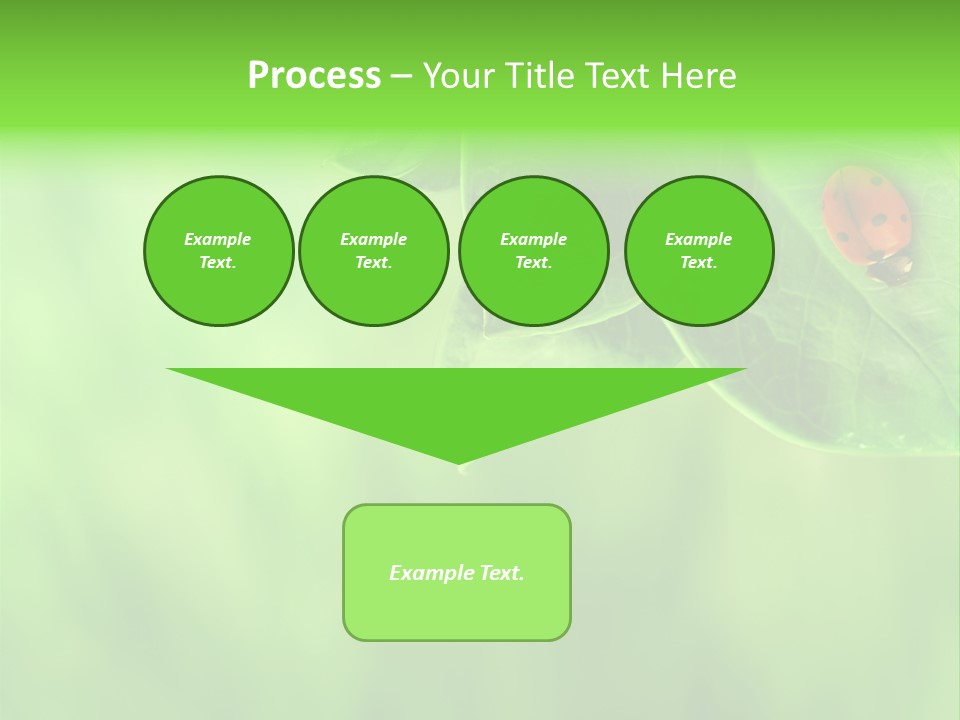 Process – Your Title Text Here

Example Text.

Example Text.

Example Text.

Example Text.

Example Text.